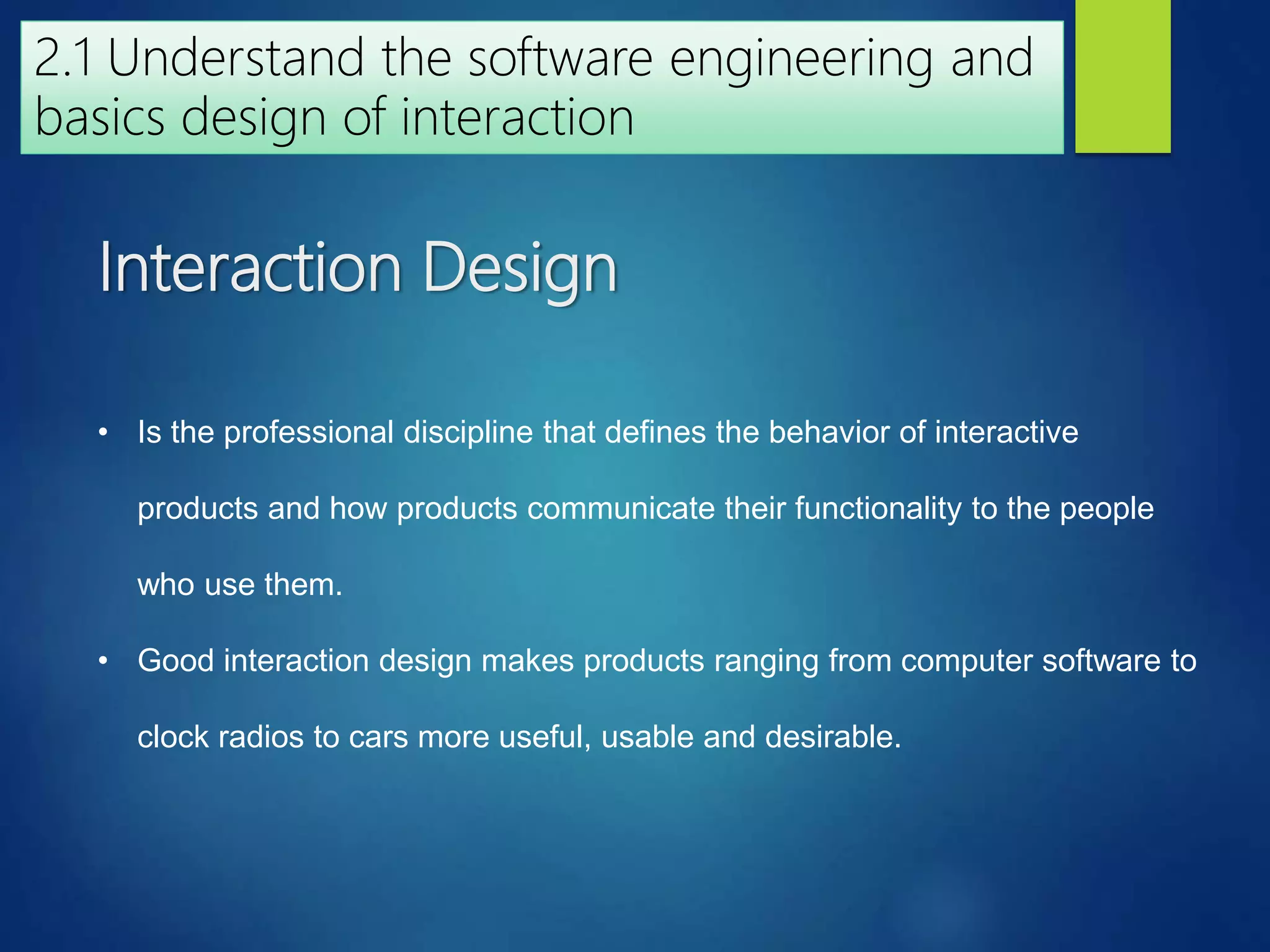 2.1 Understand the software engineering and basics design of interaction

Interaction Design

• Is the professional discipline that defines the behavior of interactive products and how products communicate their functionality to the people who use them.

• Good interaction design makes products ranging from computer software to clock radios to cars more useful, usable and desirable.